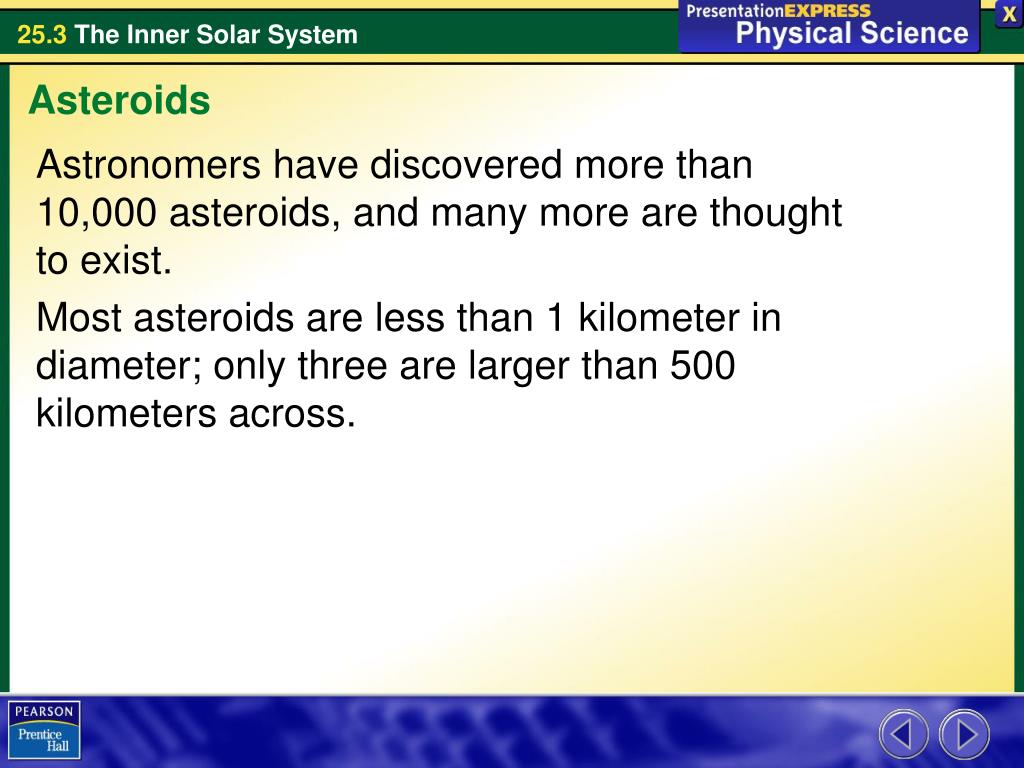 25.3 The Inner Solar System

PresentationEXPRESS
Physical Science

X

Asteroids

Astronomers have discovered more than 10,000 asteroids, and many more are thought to exist.

Most asteroids are less than 1 kilometer in diameter; only three are larger than 500 kilometers across.

PEARSON
Prentice Hall